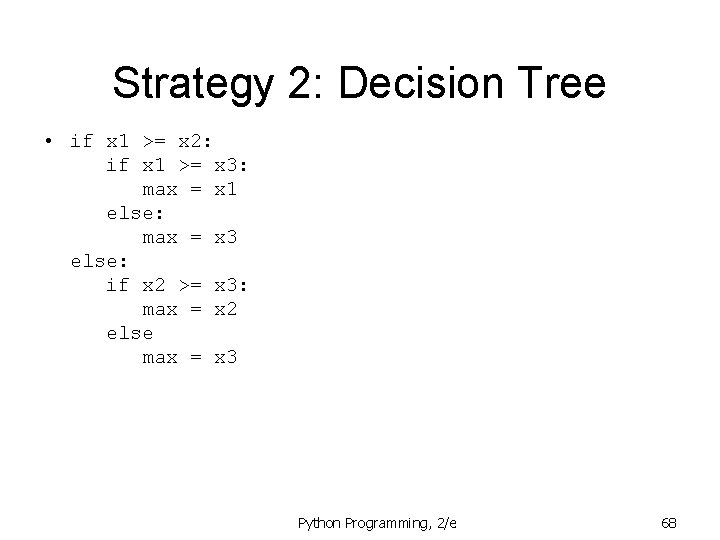 Strategy 2: Decision Tree

• if x1 >= x2:
    if x1 >= x3:
        max = x1
    else:
        max = x3
  else:
    if x2 >= x3:
        max = x2
    else
        max = x3

Python Programming, 2/e

68